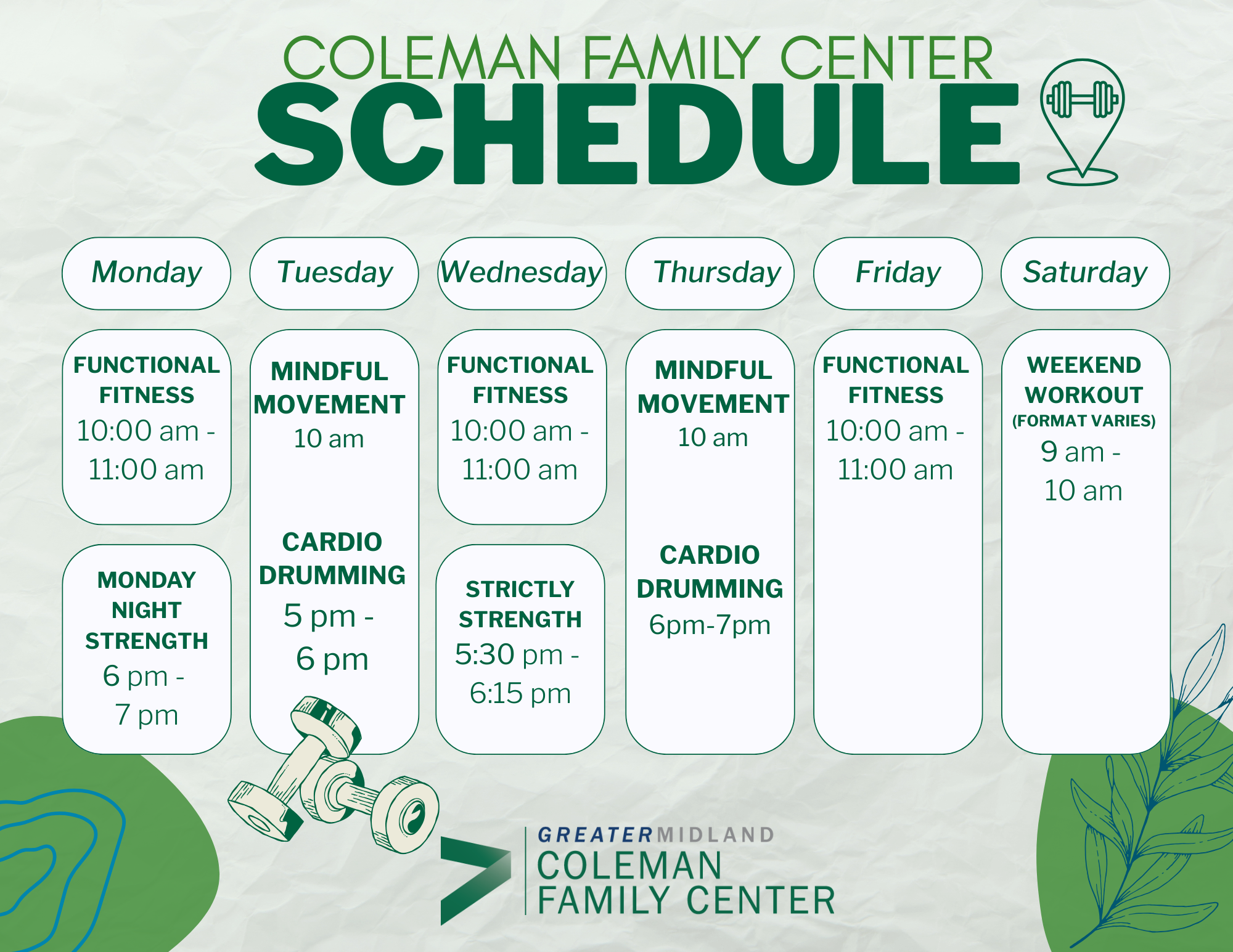 COLEMAN FAMILY CENTER
SCHEDULE

Monday

FUNCTIONAL FITNESS
10:00 am - 11:00 am

MONDAY NIGHT STRENGTH
6 pm - 7 pm

Tuesday

MINDFUL MOVEMENT
10 am

CARDIO DRUMMING
5 pm - 6 pm

Wednesday

FUNCTIONAL FITNESS
10:00 am - 11:00 am

STRICTLY STRENGTH
5:30 pm - 6:15 pm

Thursday

MINDFUL MOVEMENT
10 am

CARDIO DRUMMING
6pm-7pm

Friday

FUNCTIONAL FITNESS
10:00 am - 11:00 am

Saturday

WEEKEND WORKOUT
(FORMAT VARIES)
9 am - 10 am

GREATERMIDLAND
COLEMAN
FAMILY CENTER